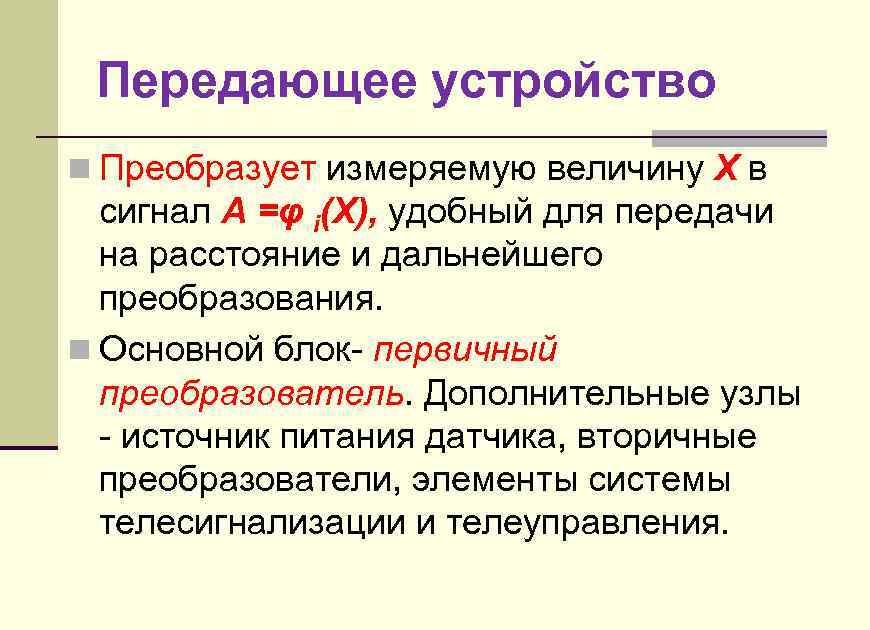 Передающее устройство

Преобразует измеряемую величину $X$ в сигнал $A = \varphi_i(X)$, удобный для передачи на расстояние и дальнейшего преобразования.

Основной блок- первичный преобразователь. Дополнительные узлы - источник питания датчика, вторичные преобразователи, элементы системы телесигнализации и телеуправления.